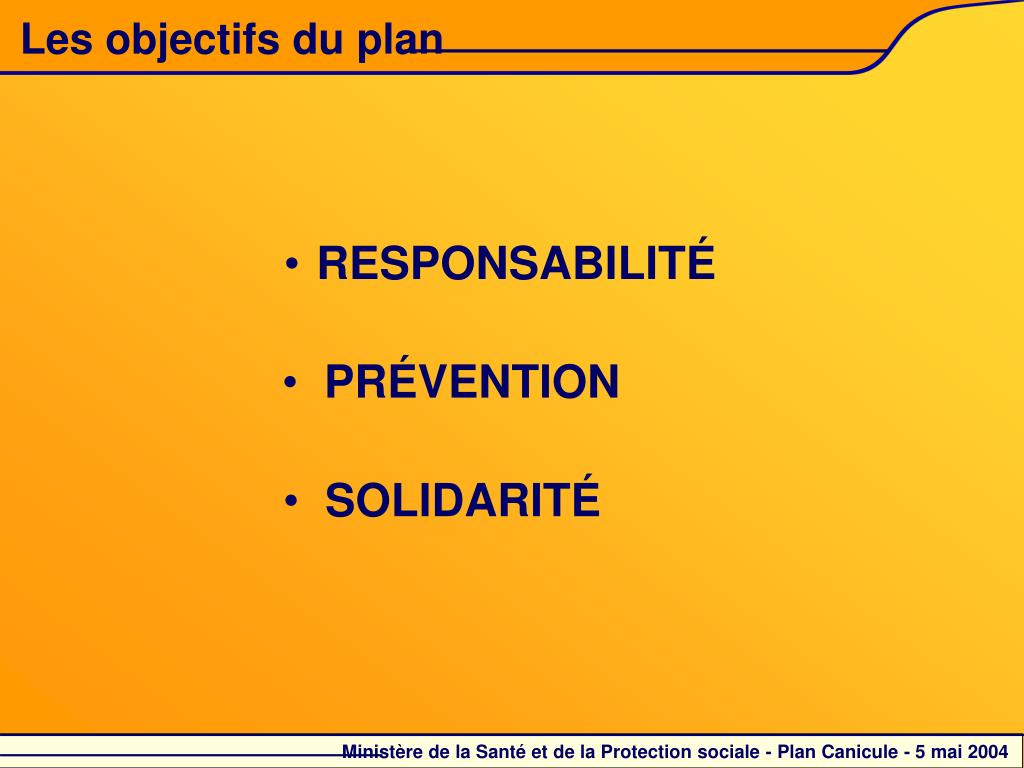 Les objectifs du plan

• RESPONSABILITÉ

• PRÉVENTION

• SOLIDARITÉ

Ministère de la Santé et de la Protection sociale - Plan Canicule - 5 mai 2004